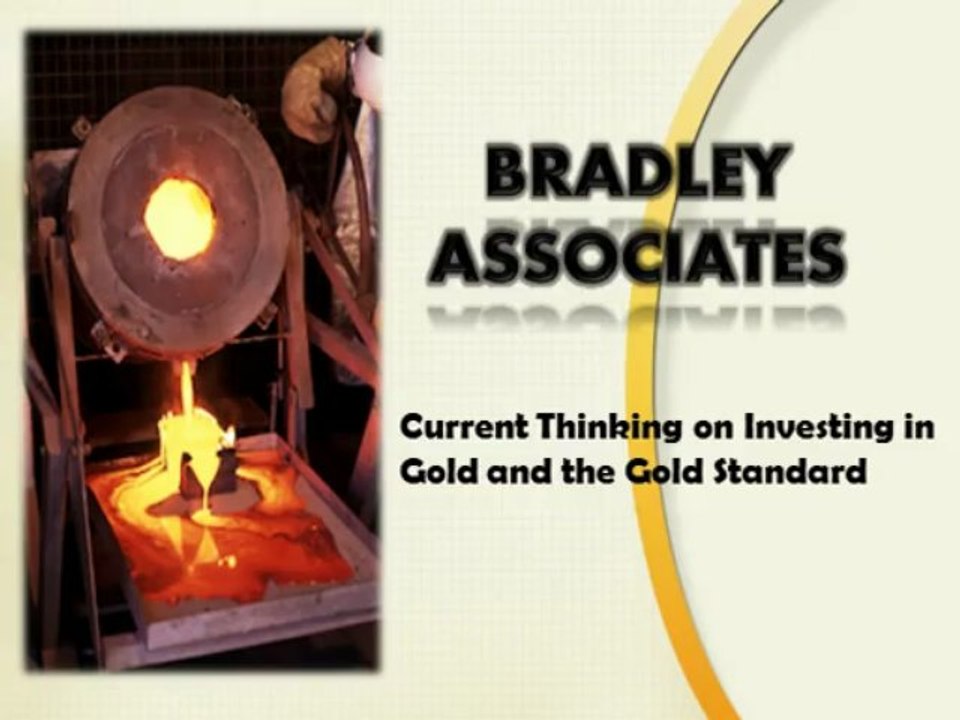 BRADLEY ASSOCIATES

Current Thinking on Investing in Gold and the Gold Standard